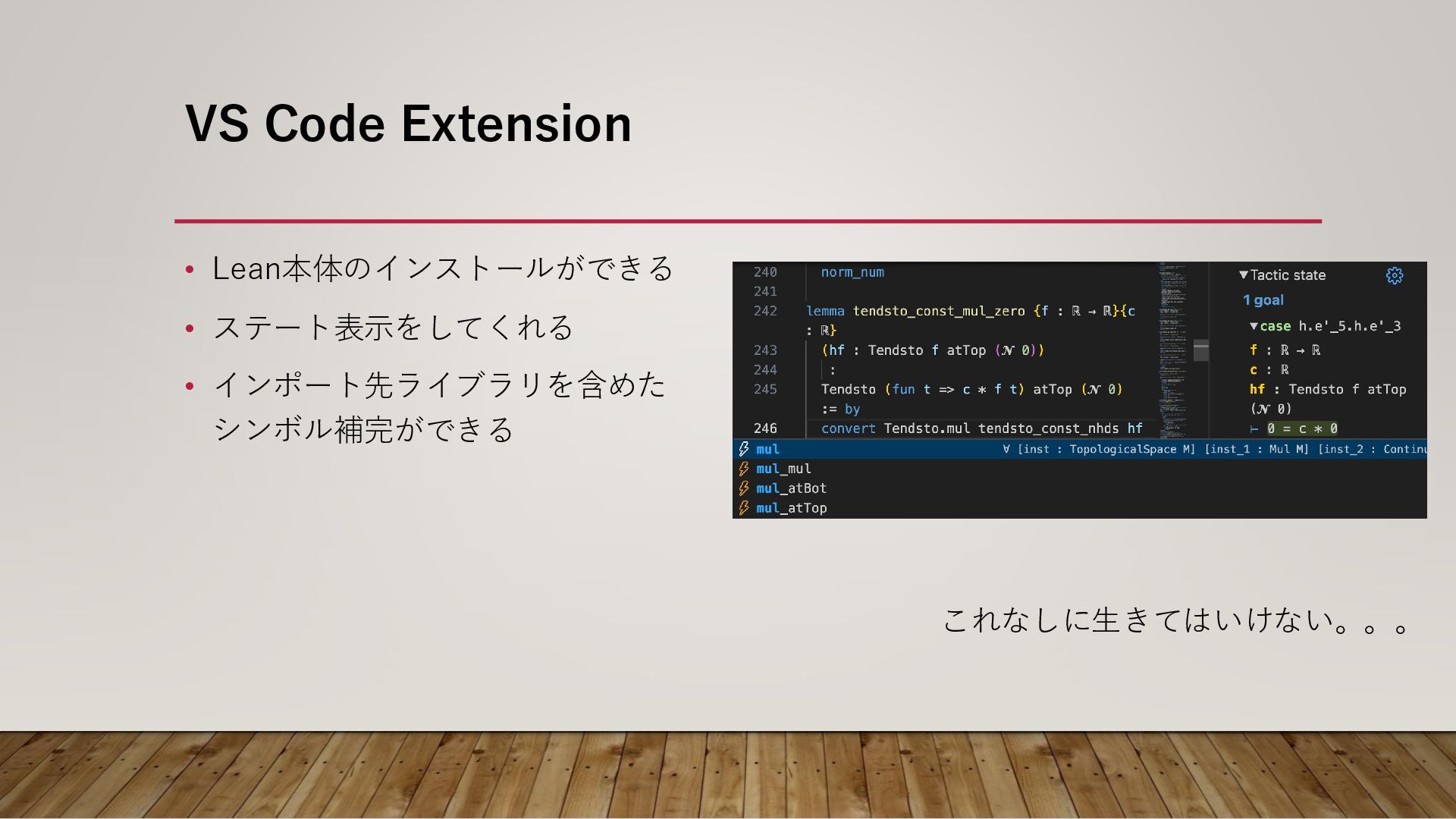 VS Code Extension

• Lean本体のインストールができる
• ステート表示をしてくれる
• インポート先ライブラリを含めたシンボル補完ができる

240 norm_num
241
242 lemma tendsto_const_mul_zero {f : ℝ → ℝ}{c : ℝ}
243 (hf : Tendsto f atTop (𝒩 0))
244 :
245 Tendsto (fun t => c * f t) atTop (𝒩 0) := by
246 convert Tendsto.mul tendsto_const_nhds hf

mul ∀ [inst : TopologicalSpace M] [inst_1 : Mul M] [inst_2 : Continu
mul_mul
mul_atBot
mul_atTop

▼Tactic state
1 goal
▼case h.e'_5.h.e'_3
f : ℝ → ℝ
c : ℝ
hf : Tendsto f atTop (𝒩 0)
⊢ 0 = c * 0

これなしに生きてはいけない。。。